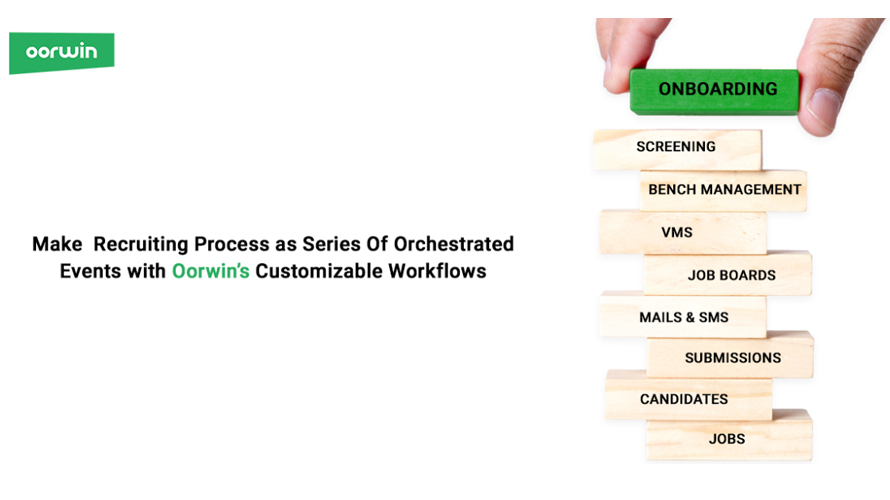 oorwin

Make Recruiting Process as Series Of Orchestrated Events with Oorwin's Customizable Workflows

ONBOARDING
SCREENING
BENCH MANAGEMENT
VMS
JOB BOARDS
MAILS & SMS
SUBMISSIONS
CANDIDATES
JOBS